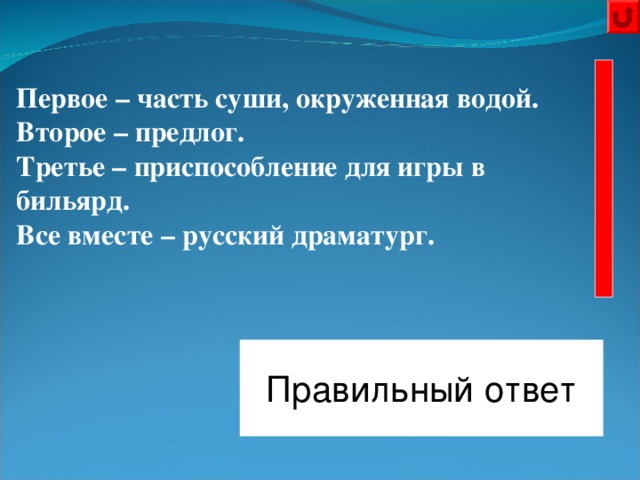 Первое – часть суши, окруженная водой.
Второе – предлог.
Третье – приспособление для игры в бильярд.
Все вместе – русский драматург.

Правильный ответ